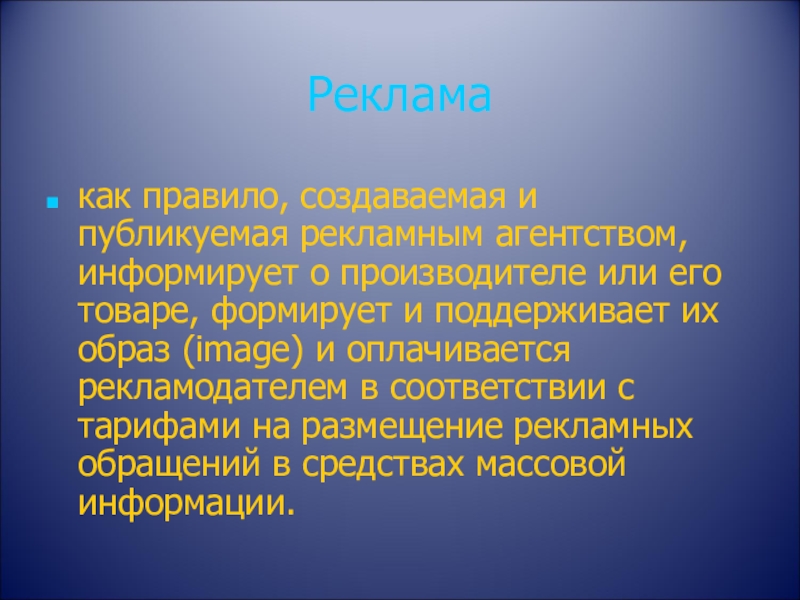 Реклама

как правило, создаваемая и публикуемая рекламным агентством, информирует о производителе или его товаре, формирует и поддерживает их образ (image) и оплачивается рекламодателем в соответствии с тарифами на размещение рекламных обращений в средствах массовой информации.